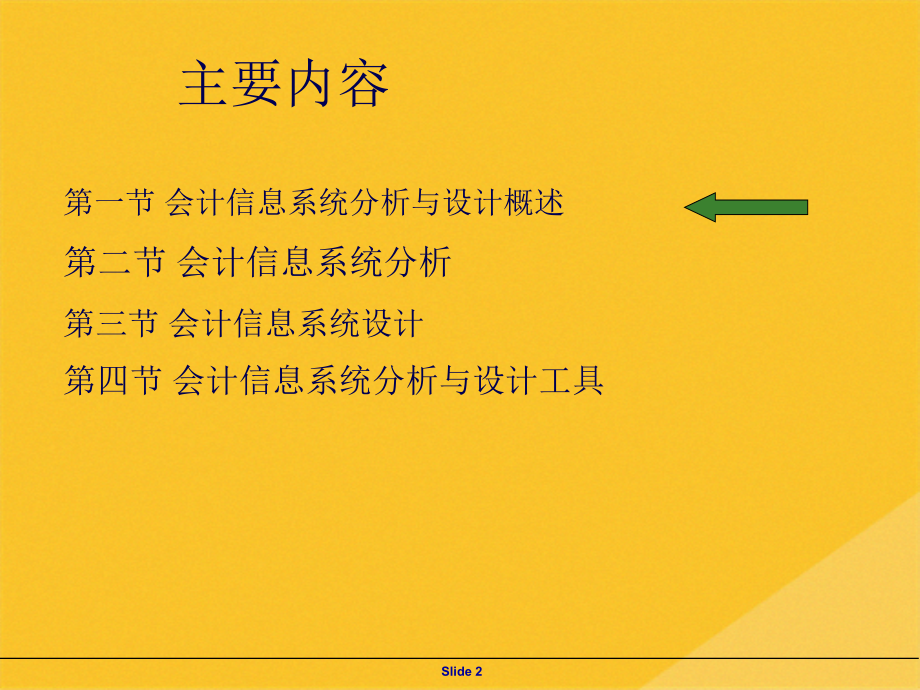 主要内容

第一节 会计信息系统分析与设计概述

第二节 会计信息系统分析

第三节 会计信息系统设计

第四节 会计信息系统分析与设计工具

Slide 2